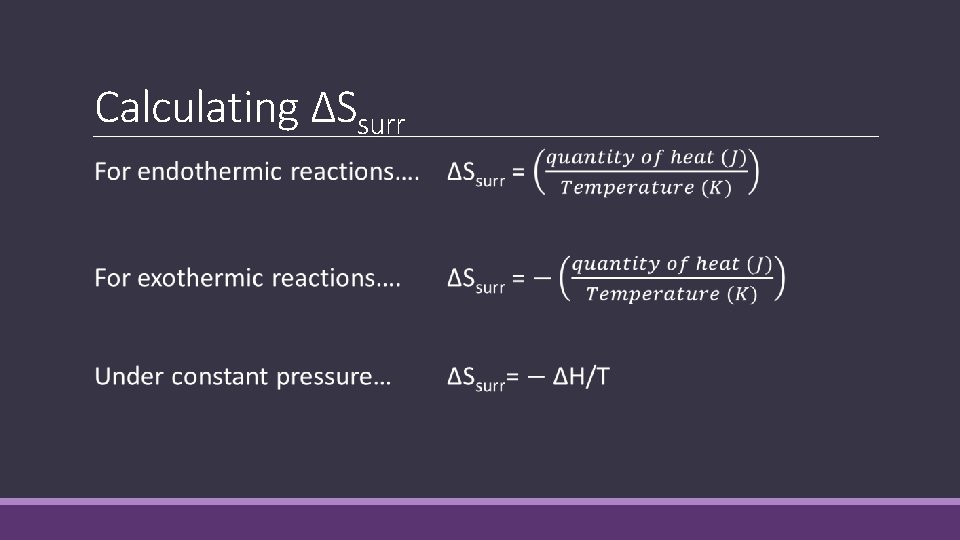 Calculating $\Delta S_{surr}$

For endothermic reactions…. $\Delta S_{surr} = \left(\frac{quantity\ of\ heat\ (J)}{Temperature\ (K)}\right)$

For exothermic reactions…. $\Delta S_{surr} = -\left(\frac{quantity\ of\ heat\ (J)}{Temperature\ (K)}\right)$

Under constant pressure… $\Delta S_{surr} = -\Delta H/T$